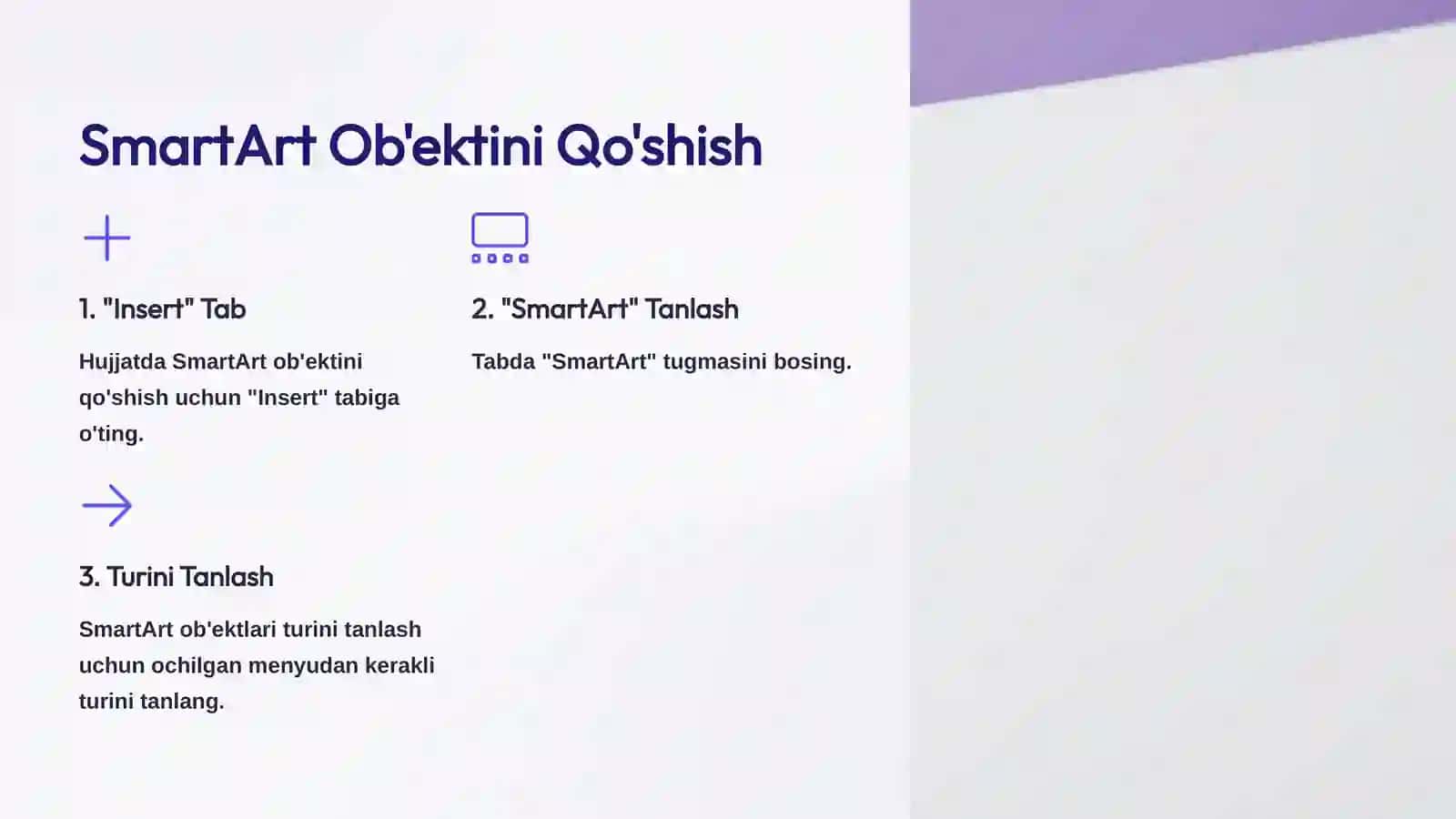 SmartArt Ob'ektini Qo'shish

1. "Insert" Tab

Hujjatda SmartArt ob'ektini qo'shish uchun "Insert" tabiga o'ting.

2. "SmartArt" Tanlash

Tabda "SmartArt" tugmasini bosing.

3. Turini Tanlash

SmartArt ob'ektlari turini tanlash uchun ochilgan menyudan kerakli turini tanlang.